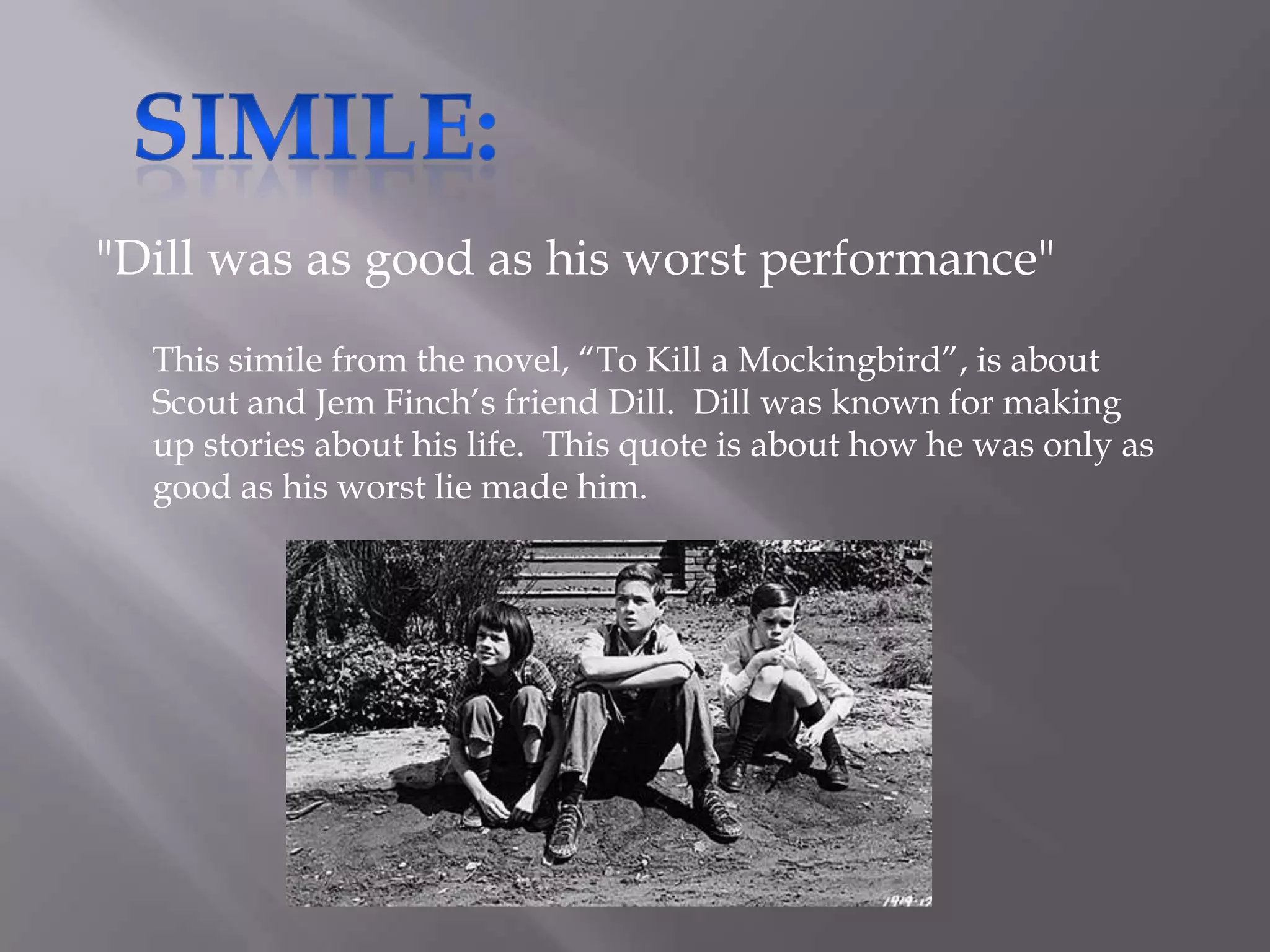 SIMILE:

"Dill was as good as his worst performance"

This simile from the novel, “To Kill a Mockingbird”, is about Scout and Jem Finch’s friend Dill. Dill was known for making up stories about his life. This quote is about how he was only as good as his worst lie made him.

1919-12